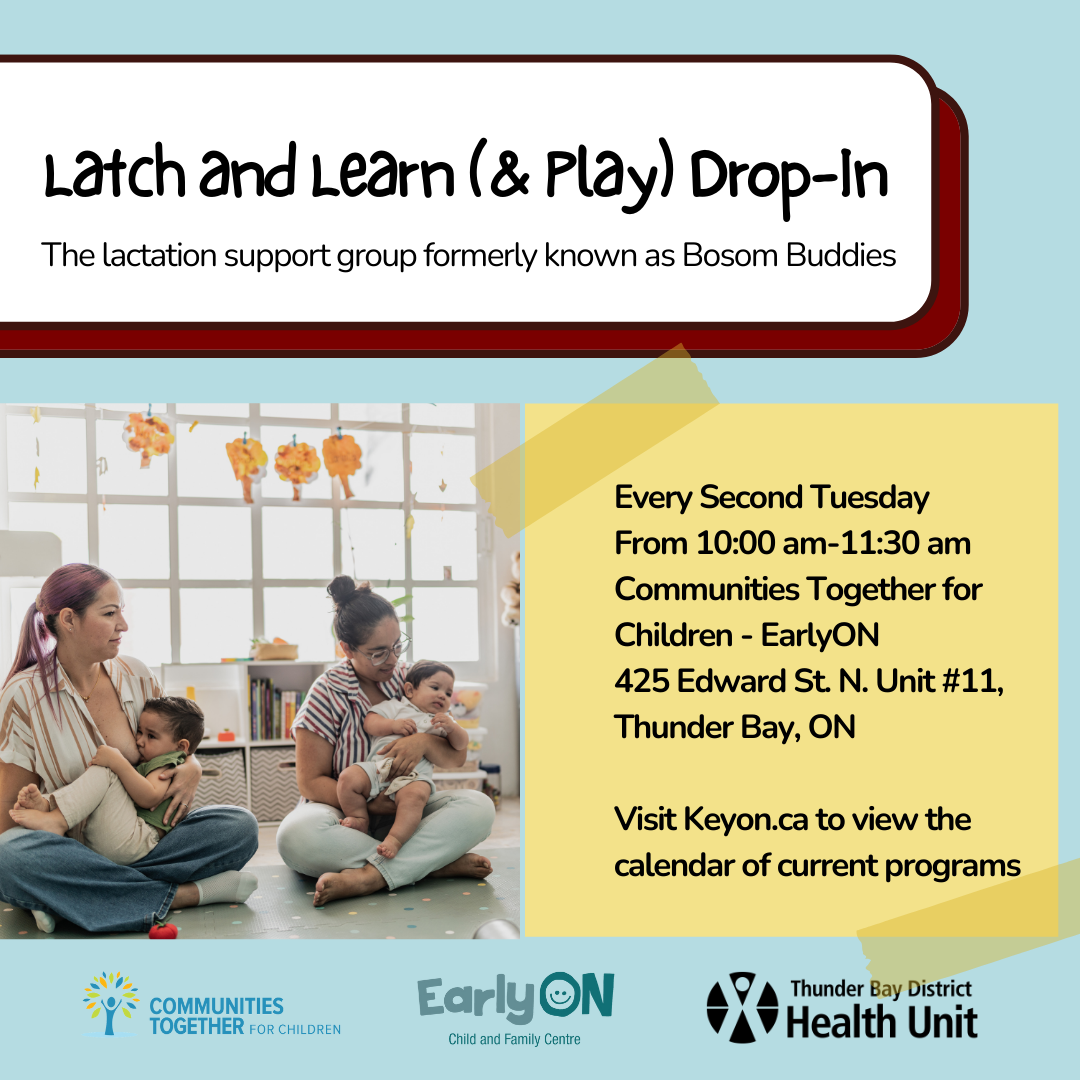 Latch and Learn (& Play) Drop-In

The lactation support group formerly known as Bosom Buddies

Every Second Tuesday
From 10:00 am-11:30 am
Communities Together for Children - EarlyON
425 Edward St. N. Unit #11, Thunder Bay, ON

Visit Keyon.ca to view the calendar of current programs

COMMUNITIES TOGETHER FOR CHILDREN

EarlyON
Child and Family Centre

Thunder Bay District
Health Unit